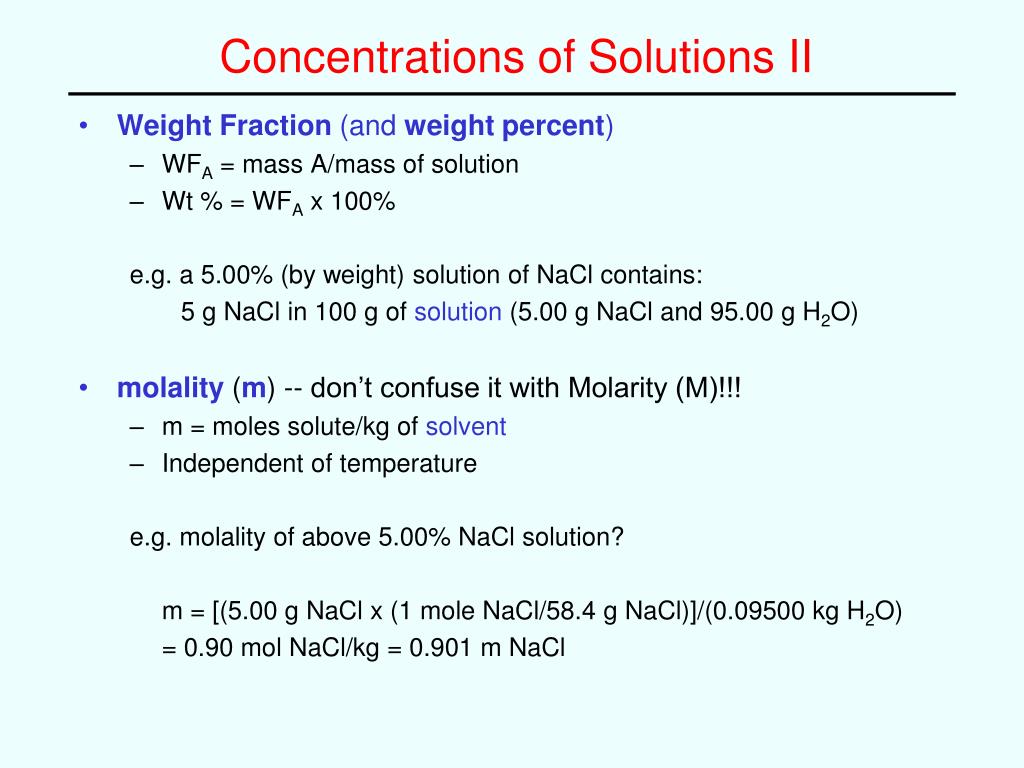 Concentrations of Solutions II

• Weight Fraction (and weight percent)
– $WF_A$ = mass A/mass of solution
– Wt % = $WF_A$ x 100%

e.g. a 5.00% (by weight) solution of NaCl contains:
5 g NaCl in 100 g of solution (5.00 g NaCl and 95.00 g $H_2O$)

• molality (m) -- don't confuse it with Molarity (M)!!!
– m = moles solute/kg of solvent
– Independent of temperature

e.g. molality of above 5.00% NaCl solution?

m = [(5.00 g NaCl x (1 mole NaCl/58.4 g NaCl)]/(0.09500 kg $H_2O$)
= 0.90 mol NaCl/kg = 0.901 m NaCl